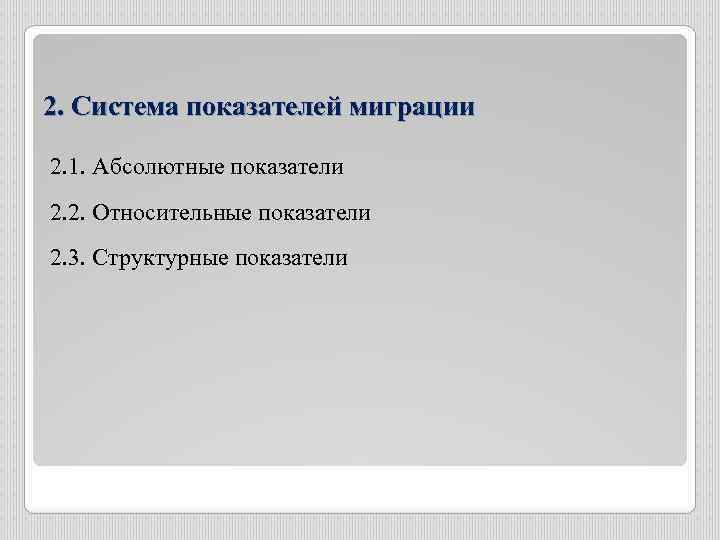 2. Система показателей миграции

2.1. Абсолютные показатели

2.2. Относительные показатели

2.3. Структурные показатели